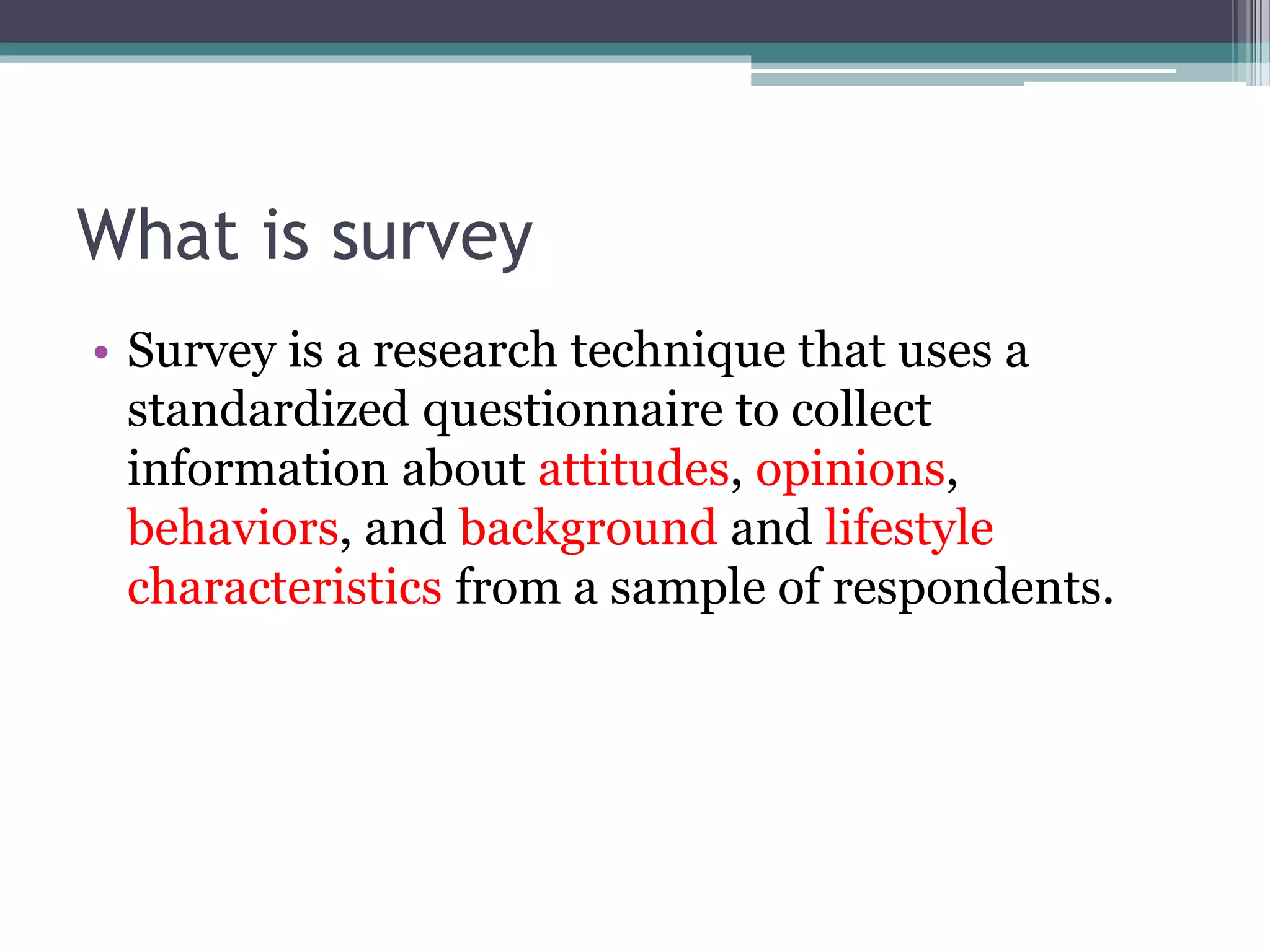 What is survey

• Survey is a research technique that uses a standardized questionnaire to collect information about attitudes, opinions, behaviors, and background and lifestyle characteristics from a sample of respondents.